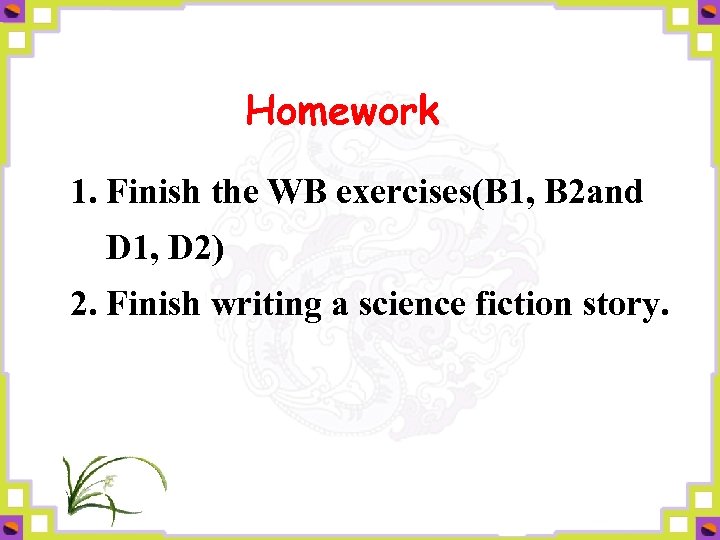 Homework

1. Finish the WB exercises(B1, B2and D1, D2)

2. Finish writing a science fiction story.